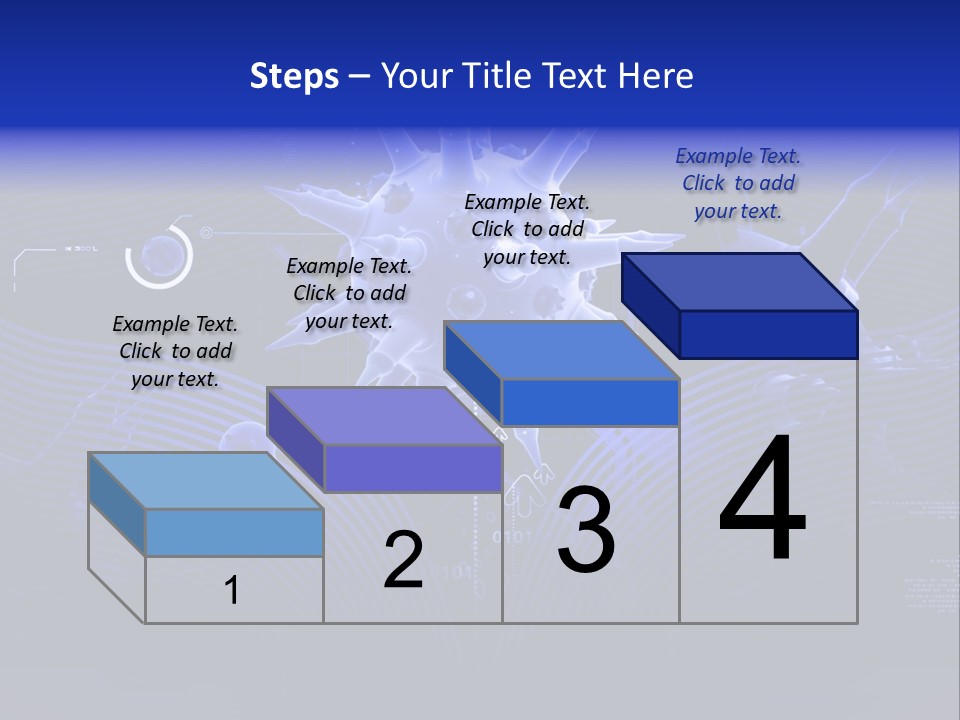 Steps – Your Title Text Here

Example Text. Click to add your text.

Example Text. Click to add your text.

Example Text. Click to add your text.

Example Text. Click to add your text.

1

2

3

4